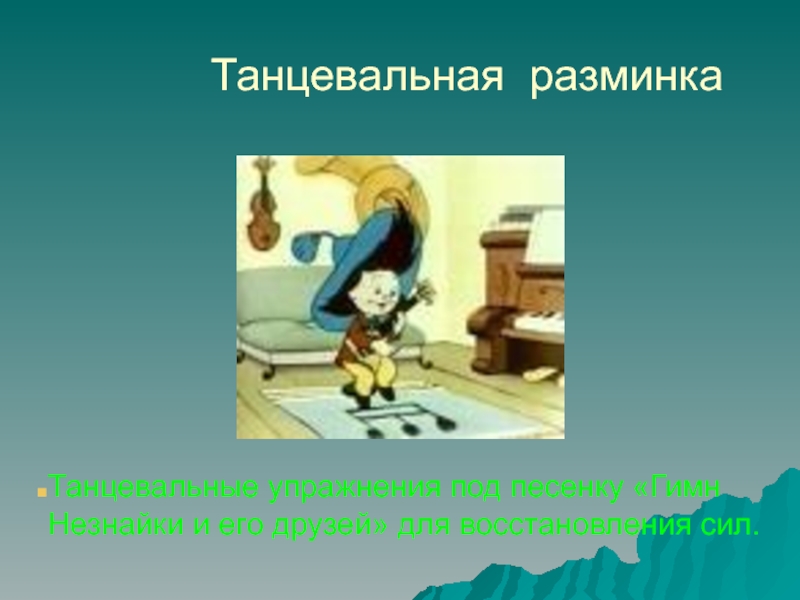 Танцевальная разминка

Танцевальные упражнения под песенку «Гимн Незнайки и его друзей» для восстановления сил.